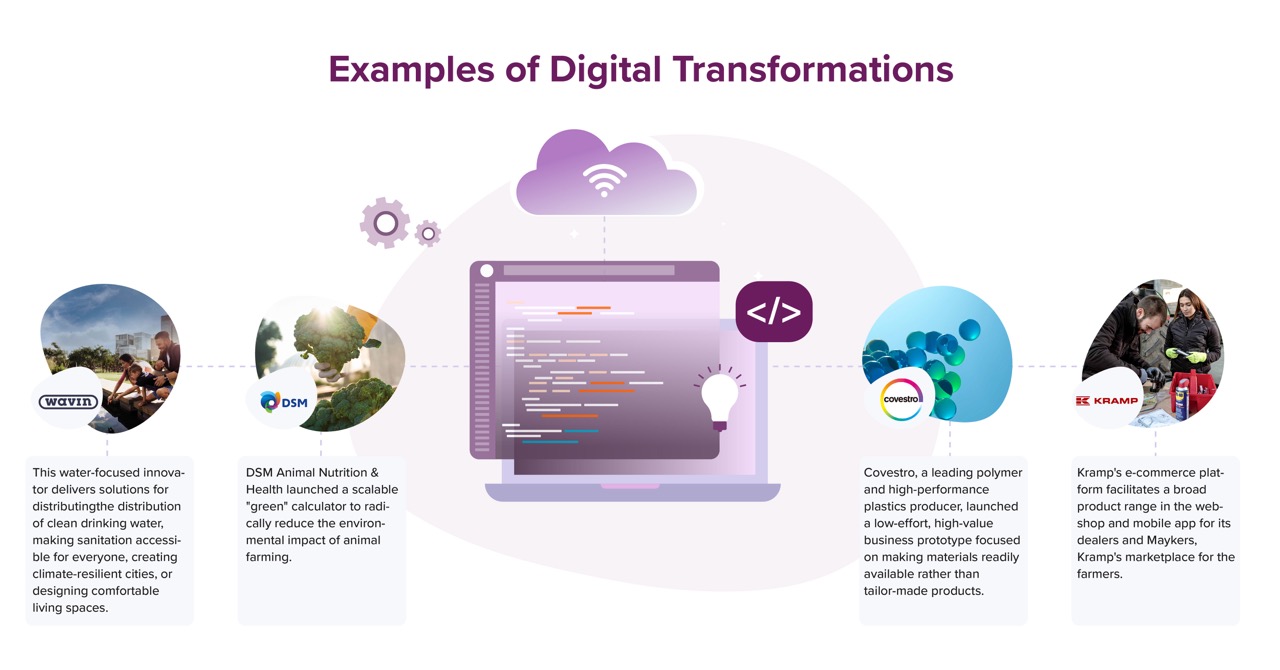 Examples of Digital Transformations

</>

wavin

This water-focused innovator delivers solutions for distributingthe distribution of clean drinking water, making sanitation accessible for everyone, creating climate-resilient cities, or designing comfortable living spaces.

DSM

DSM Animal Nutrition & Health launched a scalable "green" calculator to radically reduce the environmental impact of animal farming.

covestro

Covestro, a leading polymer and high-performance plastics producer, launched a low-effort, high-value business prototype focused on making materials readily available rather than tailor-made products.

KRAMP

Kramp's e-commerce platform facilitates a broad product range in the webshop and mobile app for its dealers and Maykers, Kramp's marketplace for the farmers.